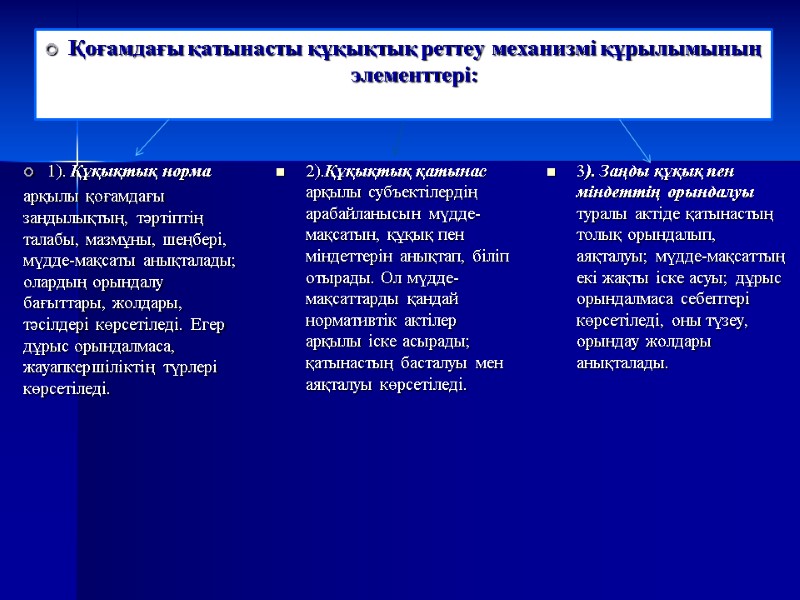 Қоғамдағы қатынасты құқықтық реттеу механизмі құрылымының элементтері:

1). Құқықтық норма арқылы қоғамдағы заңдылықтың, тәртіптің талабы, мазмұны, шеңбері, мүдде-мақсаты анықталады; олардың орындалу бағыттары, жолдары, тәсілдері көрсетіледі. Егер дұрыс орындалмаса, жауапкершіліктің түрлері көрсетіледі.

2).Құқықтық қатынас арқылы субъектілердің арабайланысын мүдде-мақсатын, құқық пен міндеттерін анықтап, біліп отырады. Ол мүдде-мақсаттарды қандай нормативтік актілер арқылы іске асырады; қатынастың басталуы мен аяқталуы көрсетіледі.

3). Заңды құқық пен міндеттің орындалуы туралы актіде қатынастың толық орындалып, аяқталуы; мүдде-мақсаттың екі жақты іске асуы; дұрыс орындалмаса себептері көрсетіледі, оны түзеу, орындау жолдары анықталады.